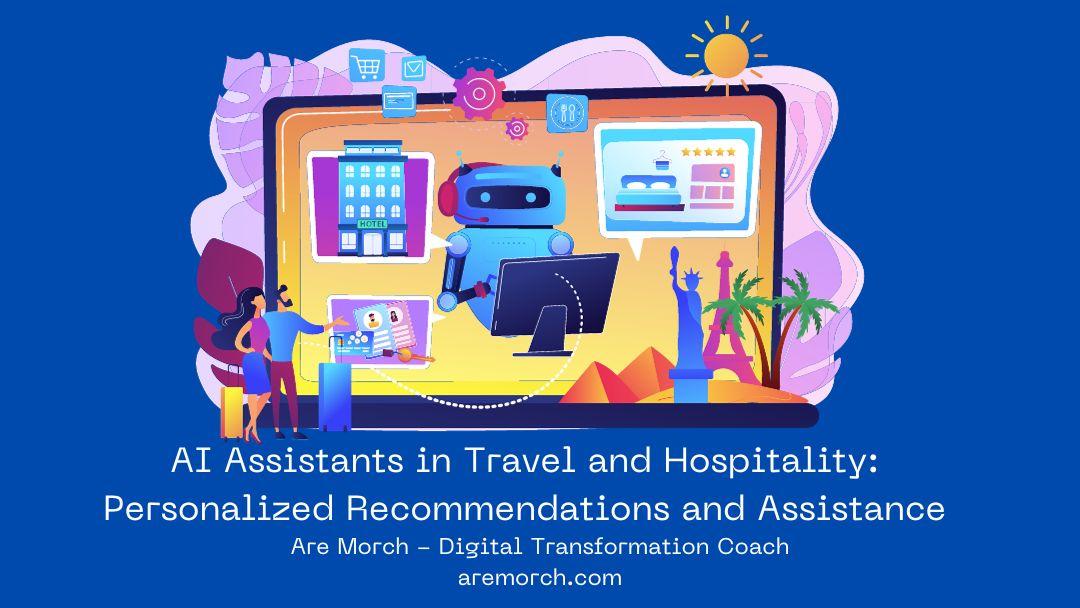 HOTEL

AI Assistants in Travel and Hospitality: Personalized Recommendations and Assistance

Are Morch – Digital Transformation Coach

aremorch.com